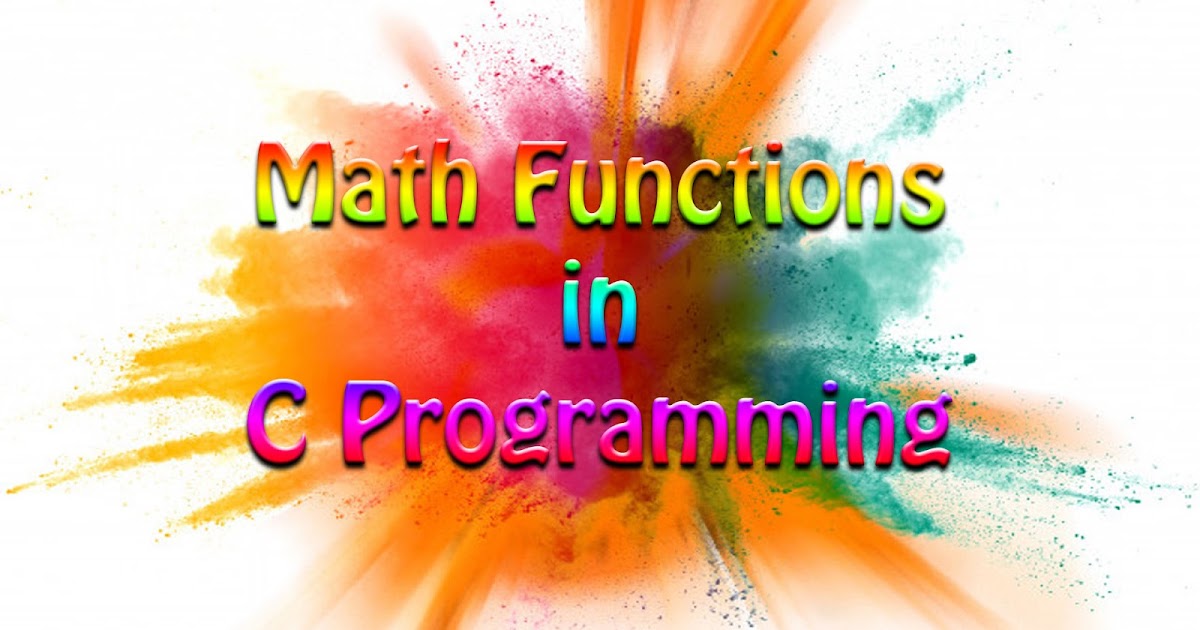 Math Functions
in
C Programming